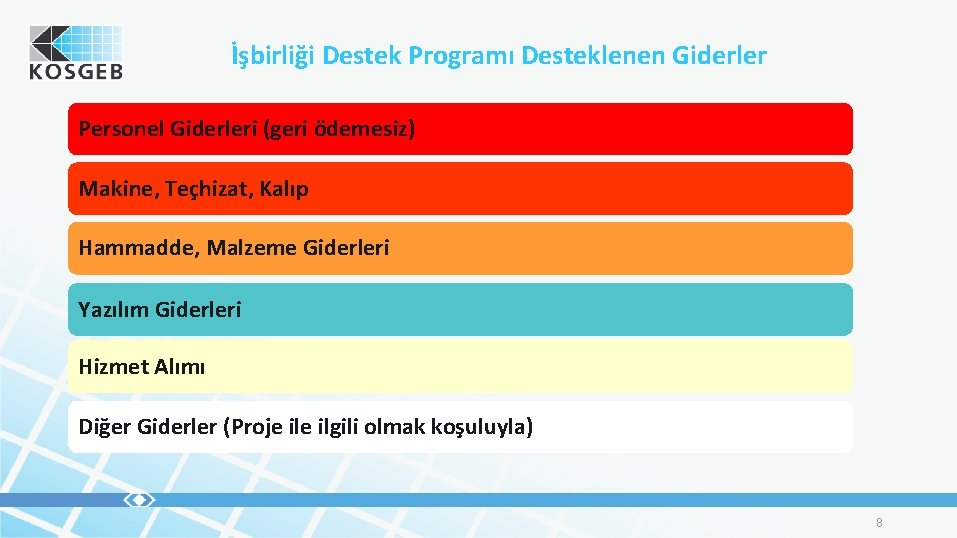 KOSGEB

İşbirliği Destek Programı Desteklenen Giderler

Personel Giderleri (geri ödemesiz)

Makine, Teçhizat, Kalıp

Hammadde, Malzeme Giderleri

Yazılım Giderleri

Hizmet Alımı

Diğer Giderler (Proje ile ilgili olmak koşuluyla)

8